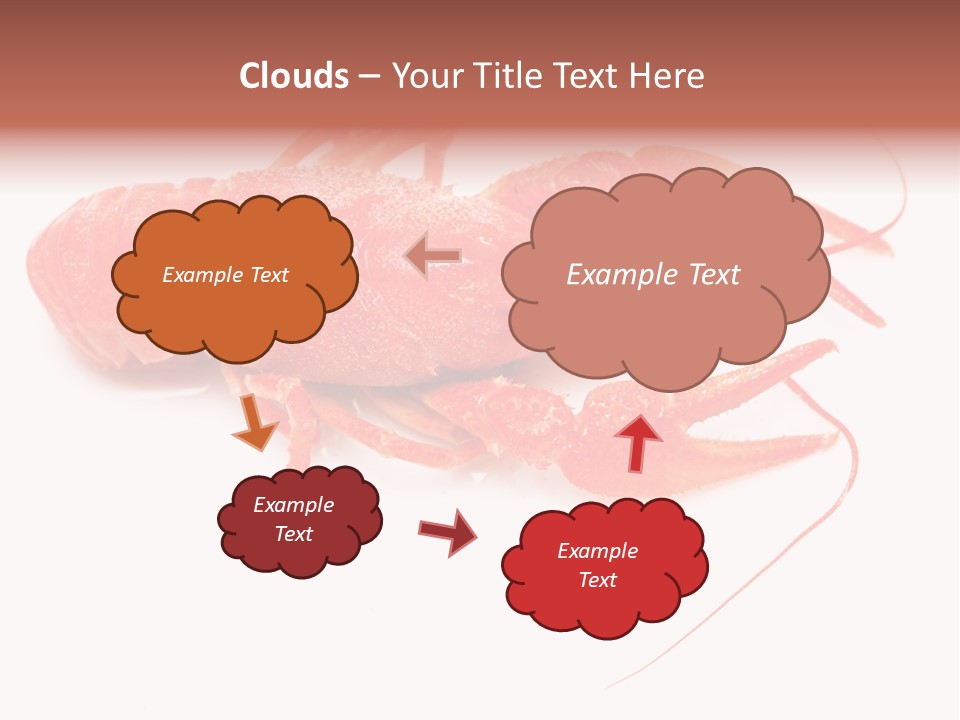 Clouds – Your Title Text Here

Example Text

Example Text

Example Text

Example Text